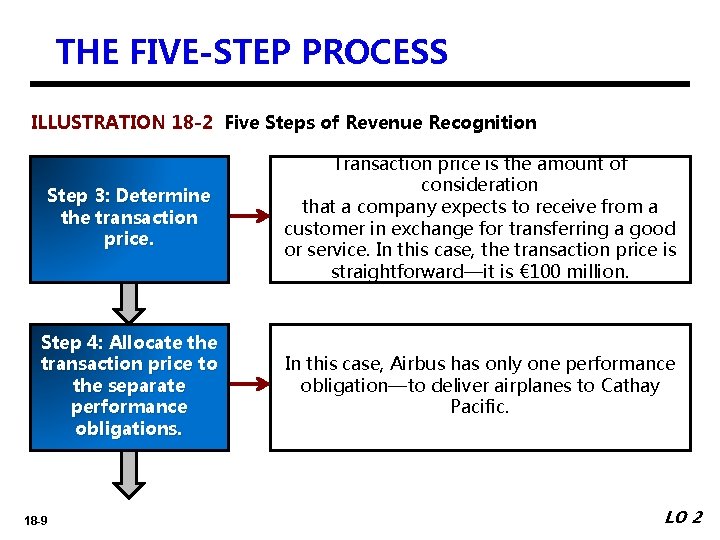 THE FIVE-STEP PROCESS

ILLUSTRATION 18-2 Five Steps of Revenue Recognition

Step 3: Determine the transaction price.

Transaction price is the amount of consideration that a company expects to receive from a customer in exchange for transferring a good or service. In this case, the transaction price is straightforward—it is €100 million.

Step 4: Allocate the transaction price to the separate performance obligations.

In this case, Airbus has only one performance obligation—to deliver airplanes to Cathay Pacific.

18-9

LO 2